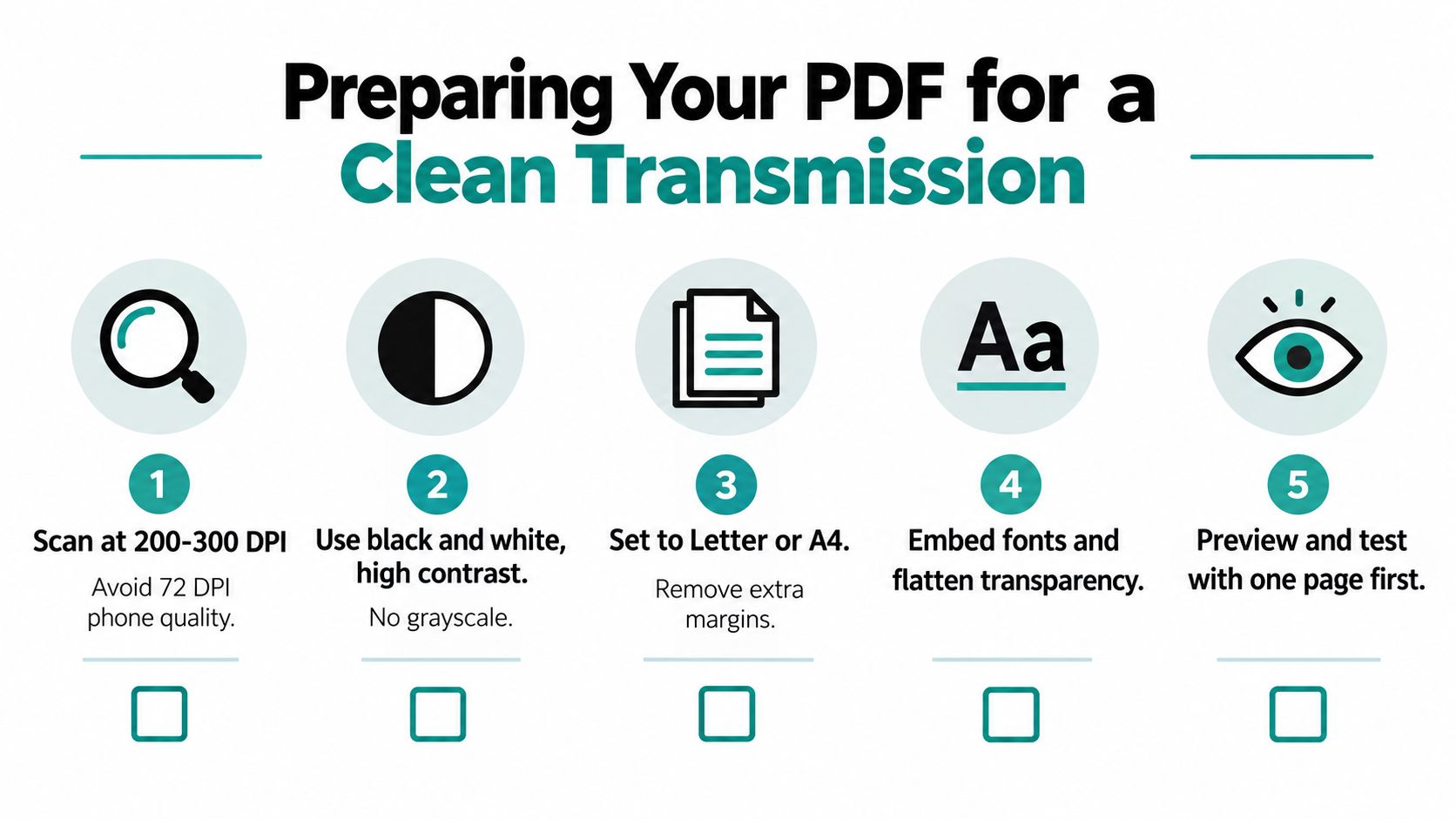 Preparing Your PDF for a
Clean Transmission

Aa

1
Scan at 200-300 DPI
Avoid 72 DPI phone quality.

2
Use black and white, high contrast.
No grayscale.

3
Set to Letter or A4.
Remove extra margins.

4
Embed fonts and flatten transparency.

5
Preview and test with one page first.